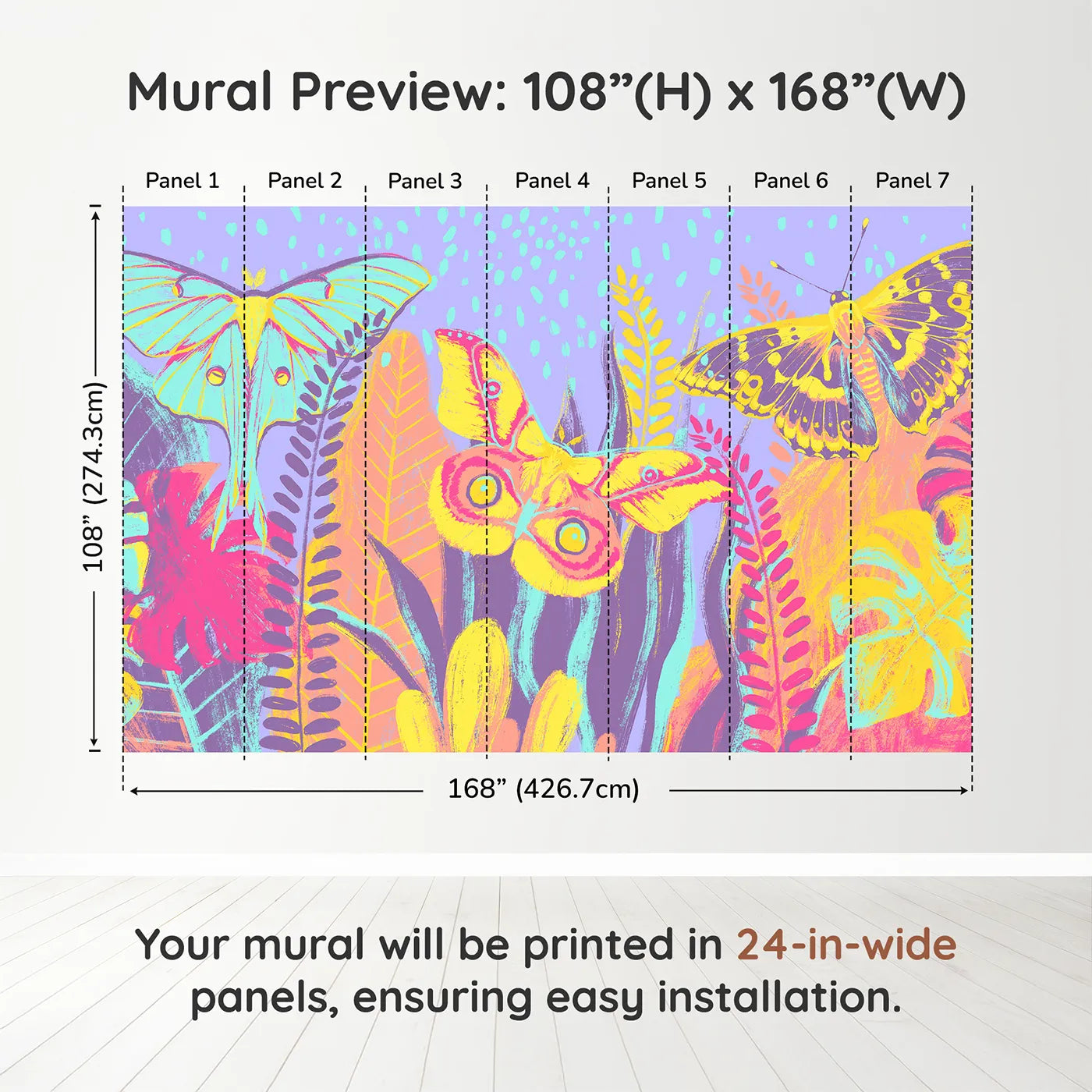 Mural Preview: 108”(H) x 168”(W)

Panel 1 Panel 2 Panel 3 Panel 4 Panel 5 Panel 6 Panel 7

108” (274.3cm)

168” (426.7cm)

Your mural will be printed in 24-in-wide panels, ensuring easy installation.